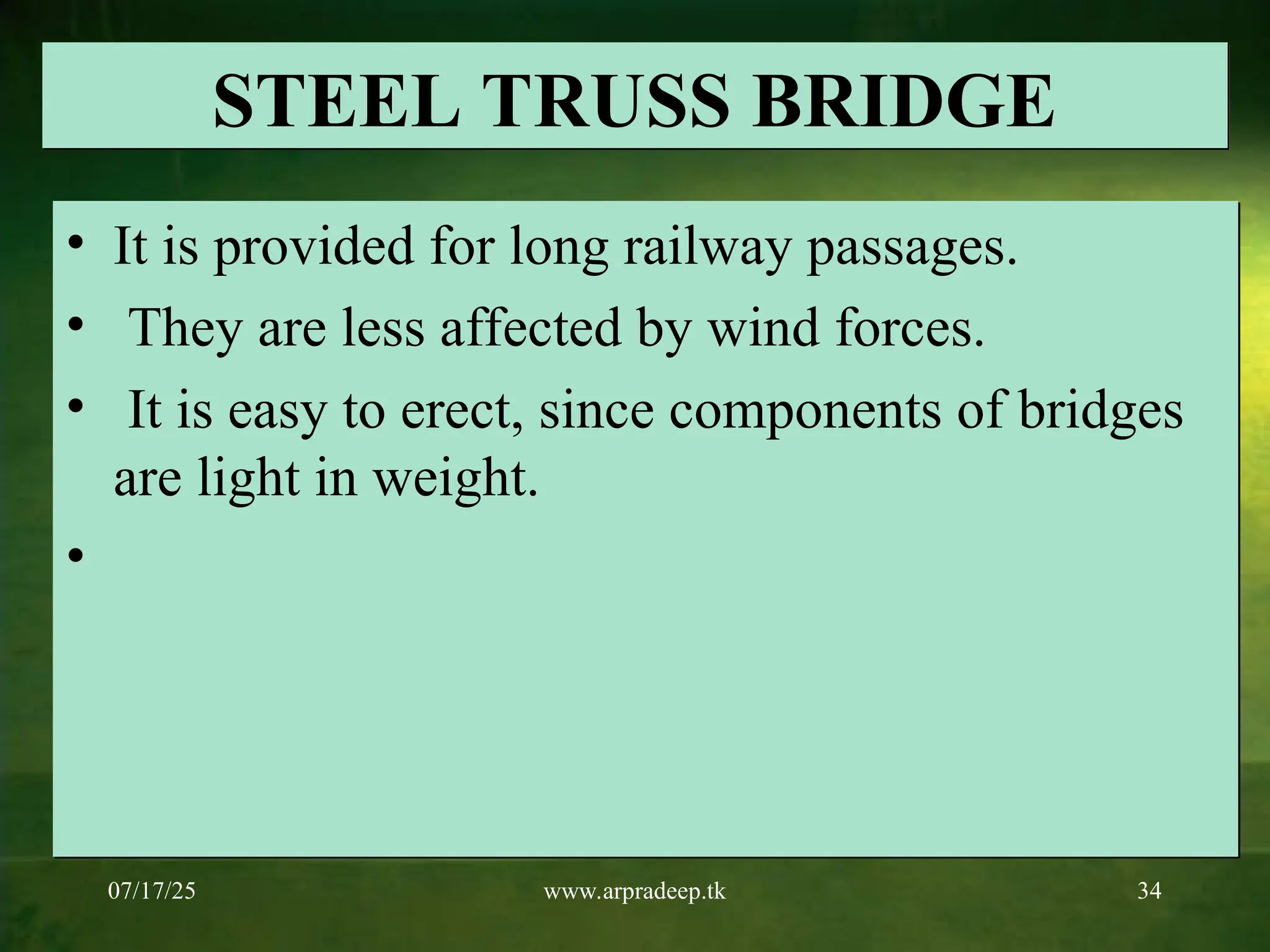 STEEL TRUSS BRIDGE

• It is provided for long railway passages.
• They are less affected by wind forces.
• It is easy to erect, since components of bridges are light in weight.
•

07/17/25 www.arpradeep.tk 34